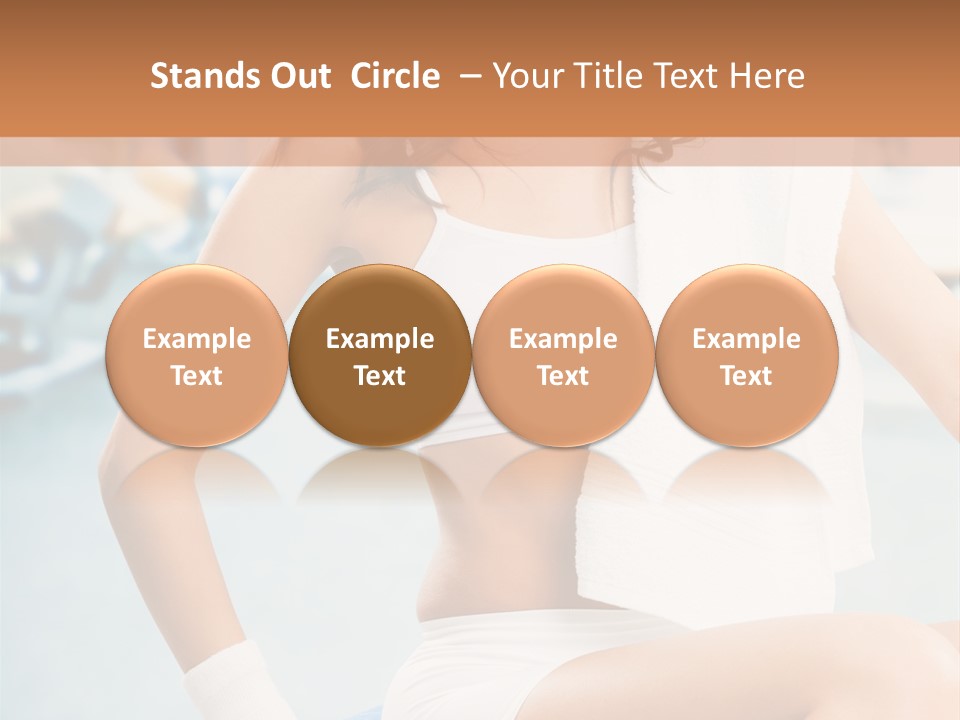 Stands Out Circle – Your Title Text Here

Example Text

Example Text

Example Text

Example Text